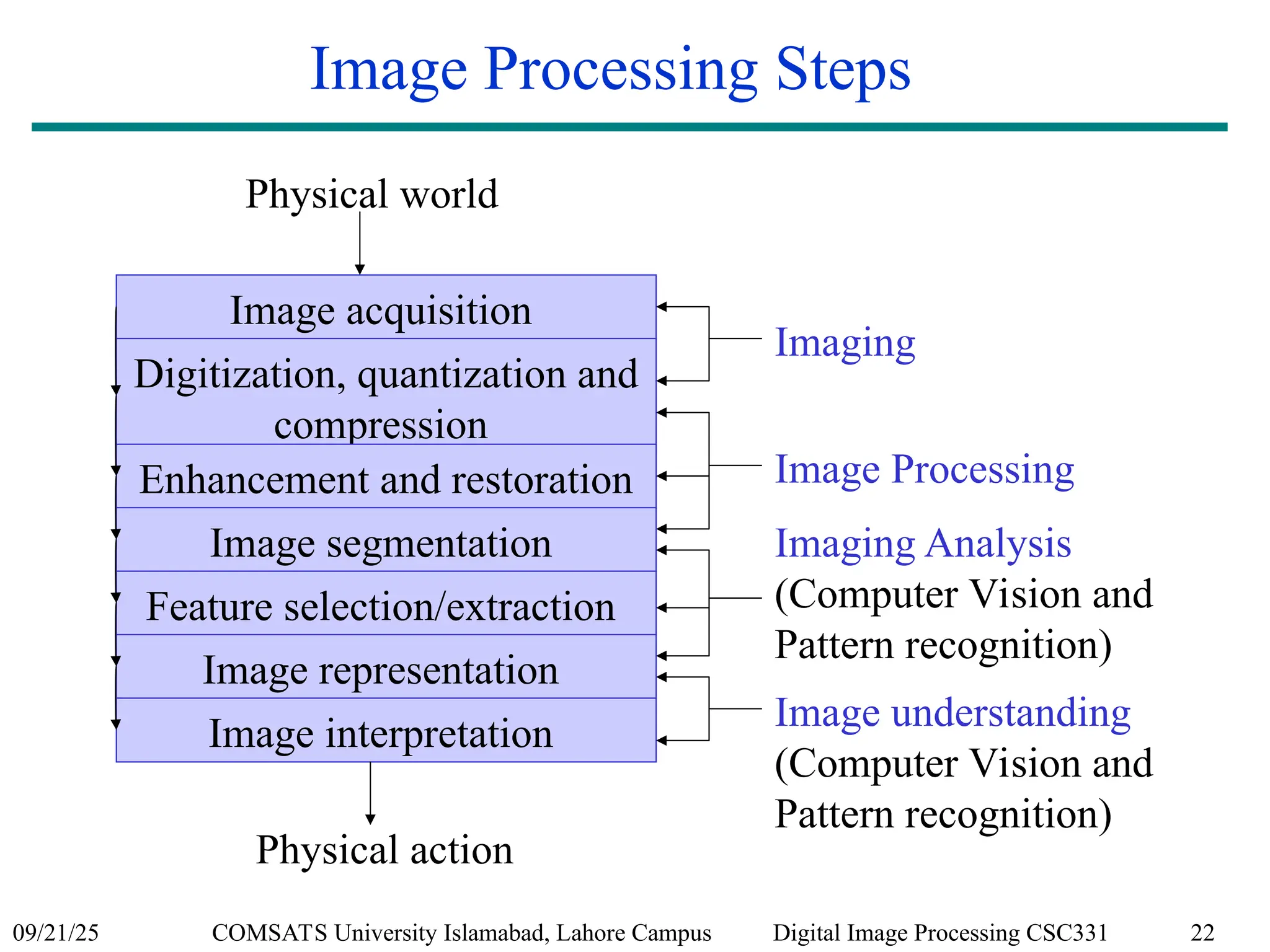 Image Processing Steps

Physical world

Image acquisition

Digitization, quantization and compression

Enhancement and restoration

Image segmentation

Feature selection/extraction

Image representation

Image interpretation

Physical action

Imaging

Image Processing

Imaging Analysis (Computer Vision and Pattern recognition)

Image understanding (Computer Vision and Pattern recognition)

09/21/25 COMSATS University Islamabad, Lahore Campus Digital Image Processing CSC331 22